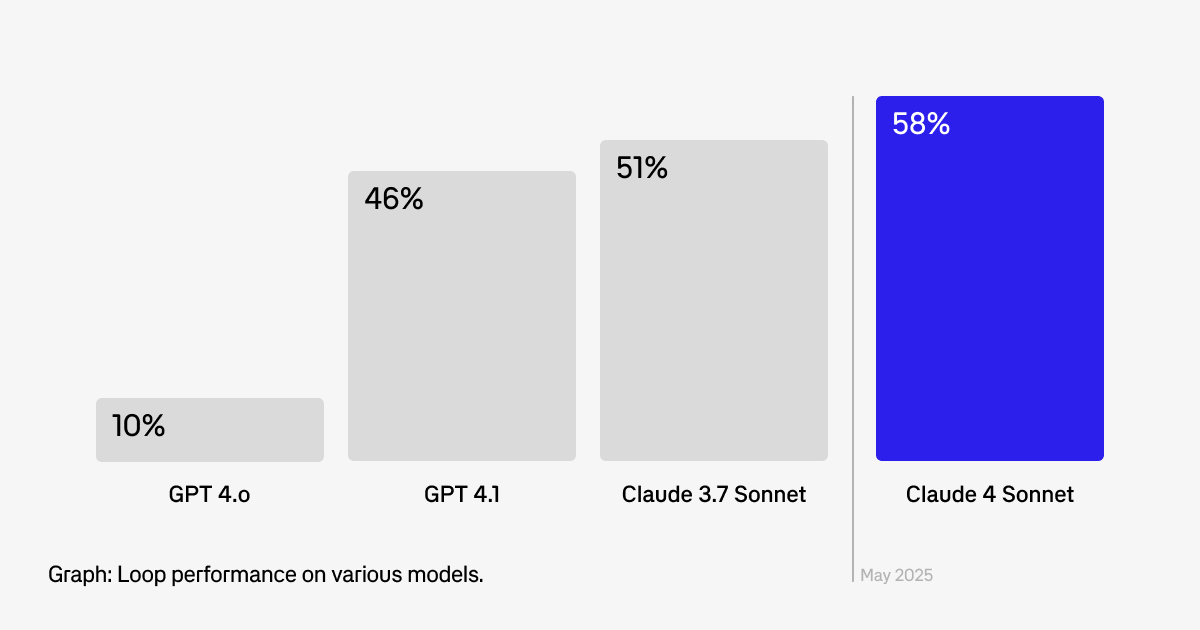 10%
GPT 4.o

46%
GPT 4.1

51%
Claude 3.7 Sonnet

58%
Claude 4 Sonnet

Graph: Loop performance on various models.

May 2025